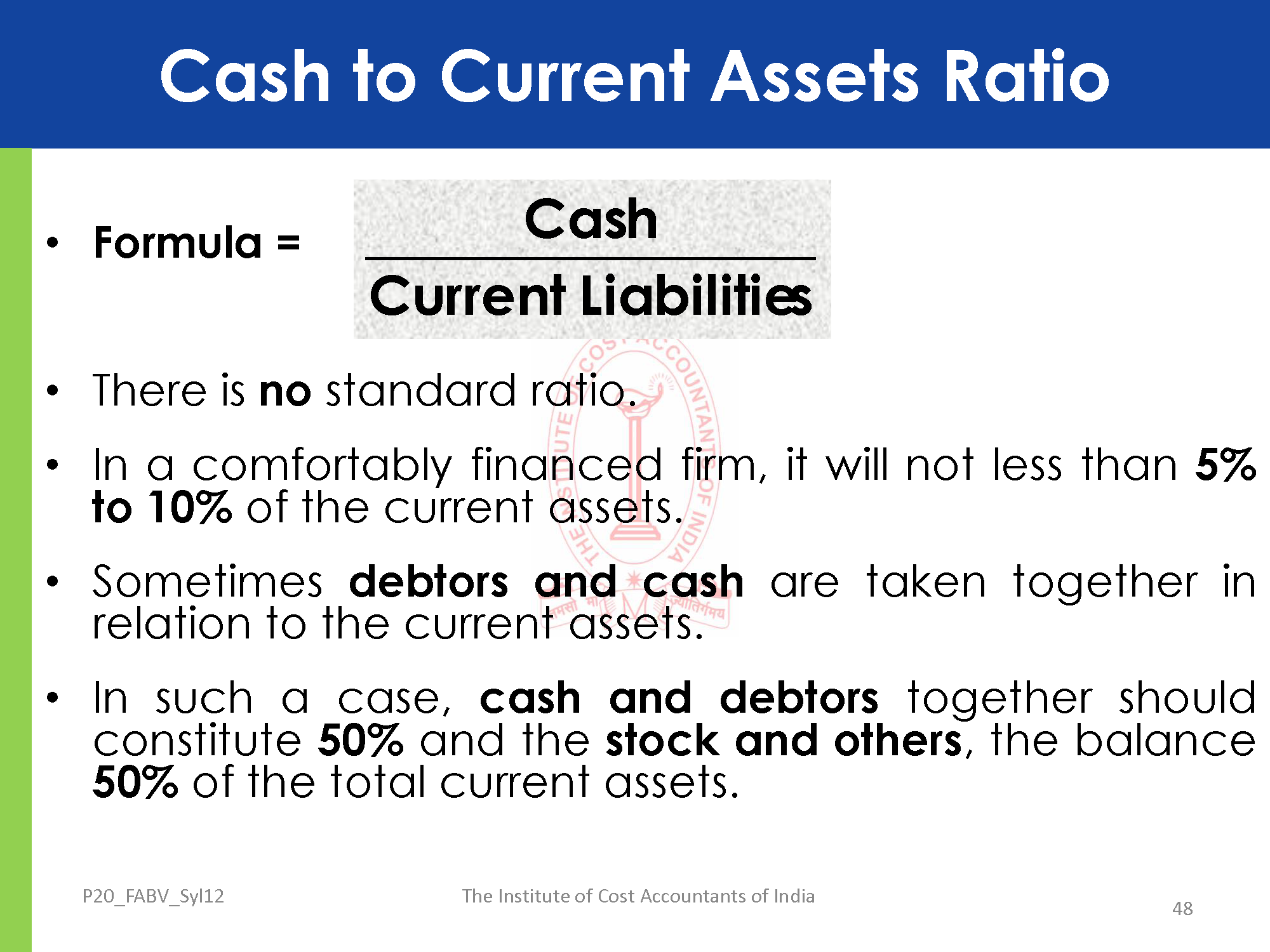 Cash to Current Assets Ratio

• Formula = $\frac{\text{Cash}}{\text{Current Liabilities}}$

• There is no standard ratio.

• In a comfortably financed firm, it will not less than 5% to 10% of the current assets.

• Sometimes debtors and cash are taken together in relation to the current assets.

• In such a case, cash and debtors together should constitute 50% and the stock and others, the balance 50% of the total current assets.

THE INSTITUTE OF COST ACCOUNTANTS OF INDIA

P20_FABV_Syl12

The Institute of Cost Accountants of India

48